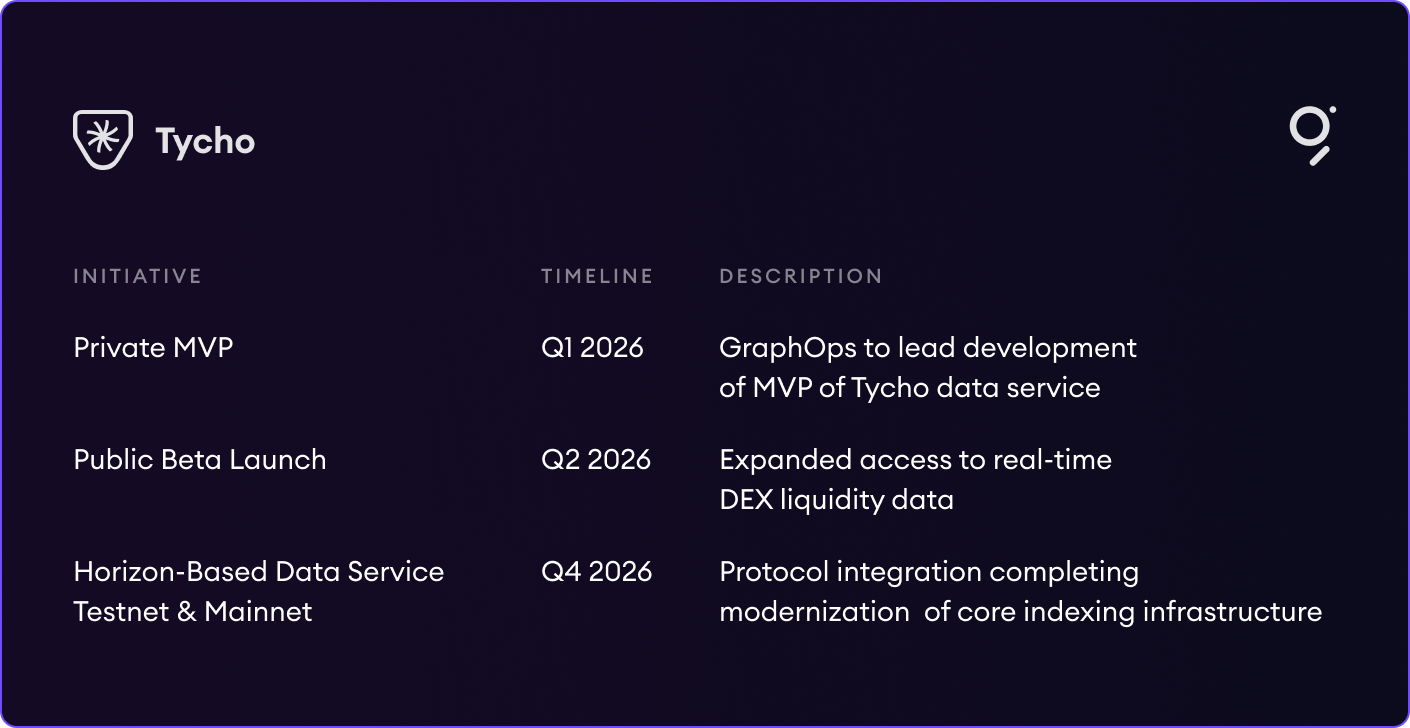 Tycho

| INITIATIVE | TIMELINE | DESCRIPTION |
|---|---|---|
| Private MVP | Q1 2026 | GraphOps to lead development of MVP of Tycho data service |
| Public Beta Launch | Q2 2026 | Expanded access to real-time DEX liquidity data |
| Horizon-Based Data Service Testnet & Mainnet | Q4 2026 | Protocol integration completing modernization of core indexing infrastructure |